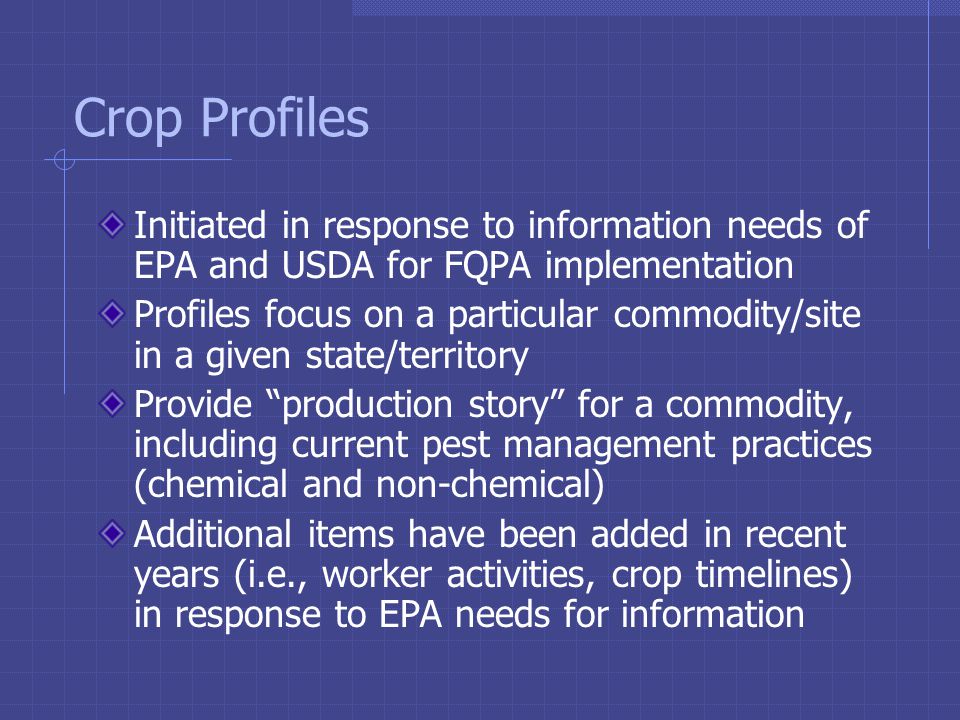 Crop Profiles

Initiated in response to information needs of EPA and USDA for FQPA implementation

Profiles focus on a particular commodity/site in a given state/territory

Provide “production story” for a commodity, including current pest management practices (chemical and non-chemical)

Additional items have been added in recent years (i.e., worker activities, crop timelines) in response to EPA needs for information